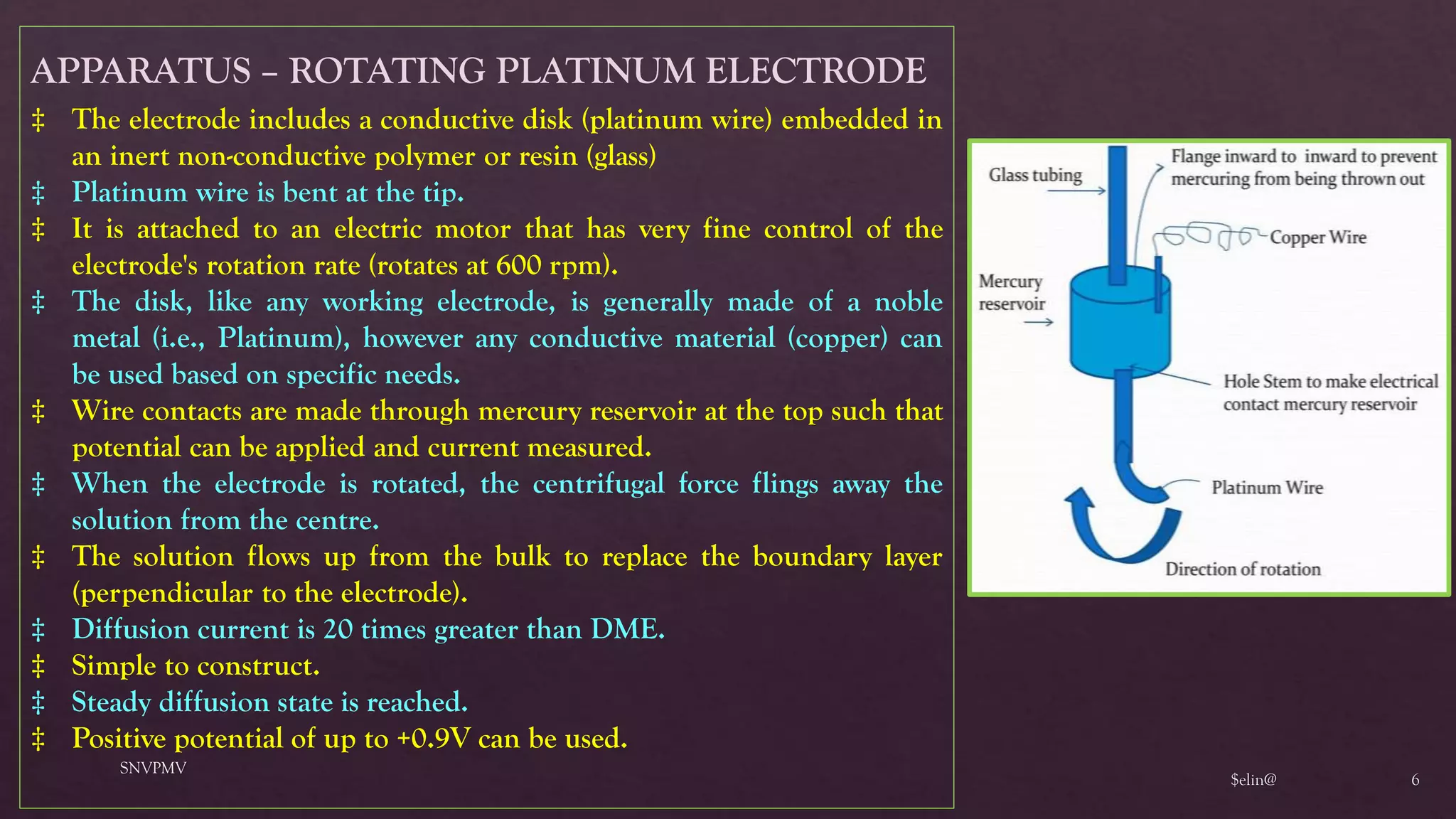 APPARATUS – ROTATING PLATINUM ELECTRODE

‡ The electrode includes a conductive disk (platinum wire) embedded in an inert non-conductive polymer or resin (glass)

‡ Platinum wire is bent at the tip.

‡ It is attached to an electric motor that has very fine control of the electrode's rotation rate (rotates at 600 rpm).

‡ The disk, like any working electrode, is generally made of a noble metal (i.e., Platinum), however any conductive material (copper) can be used based on specific needs.

‡ Wire contacts are made through mercury reservoir at the top such that potential can be applied and current measured.

‡ When the electrode is rotated, the centrifugal force flings away the solution from the centre.

‡ The solution flows up from the bulk to replace the boundary layer (perpendicular to the electrode).

‡ Diffusion current is 20 times greater than DME.

‡ Simple to construct.

‡ Steady diffusion state is reached.

‡ Positive potential of up to +0.9V can be used.

SNVPMV

Glass tubing

Flange inward to inward to prevent mercuring from being thrown out

Copper Wire

Mercury reservoir

Hole Stem to make electrical contact mercury reservoir

Platinum Wire

Direction of rotation

$elin@

6